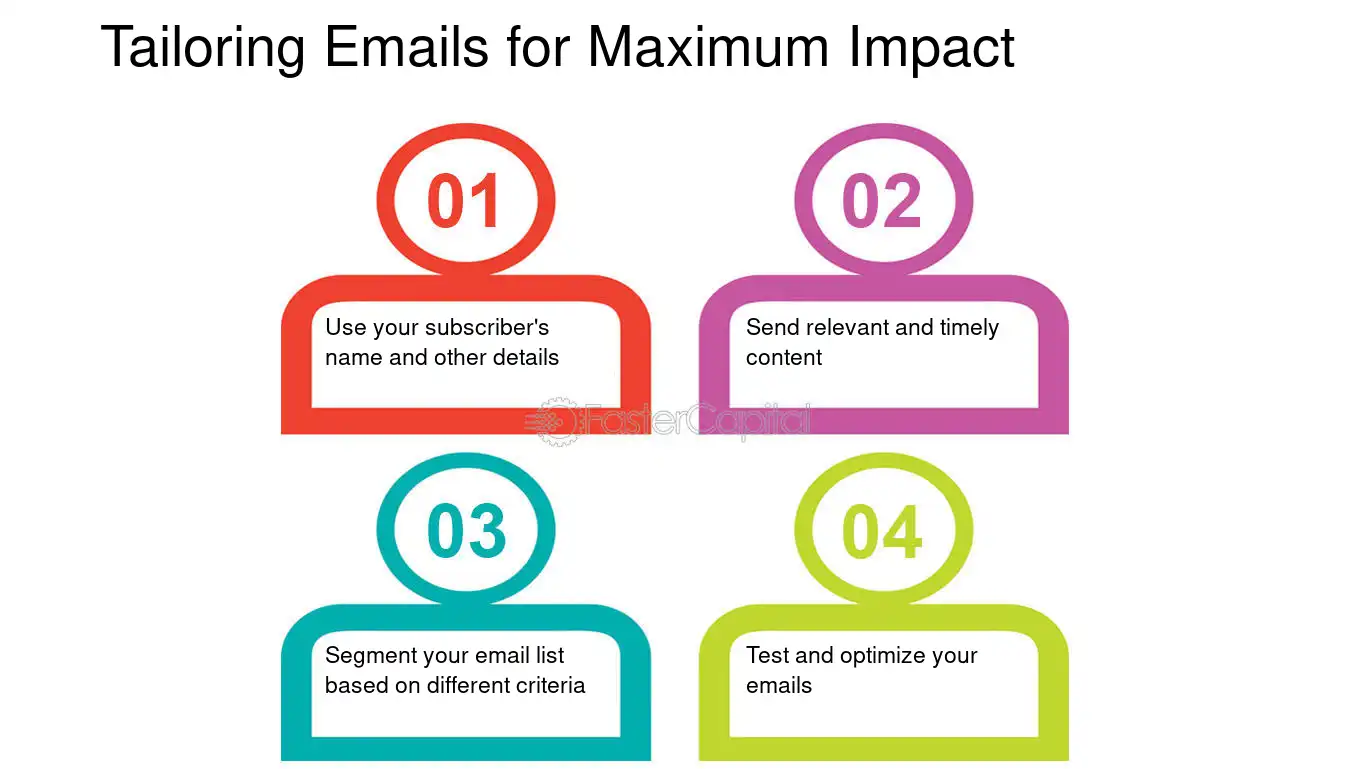 Tailoring Emails for Maximum Impact

01

Use your subscriber's name and other details

02

Send relevant and timely content

03

Segment your email list based on different criteria

04

Test and optimize your emails

FasterCapital